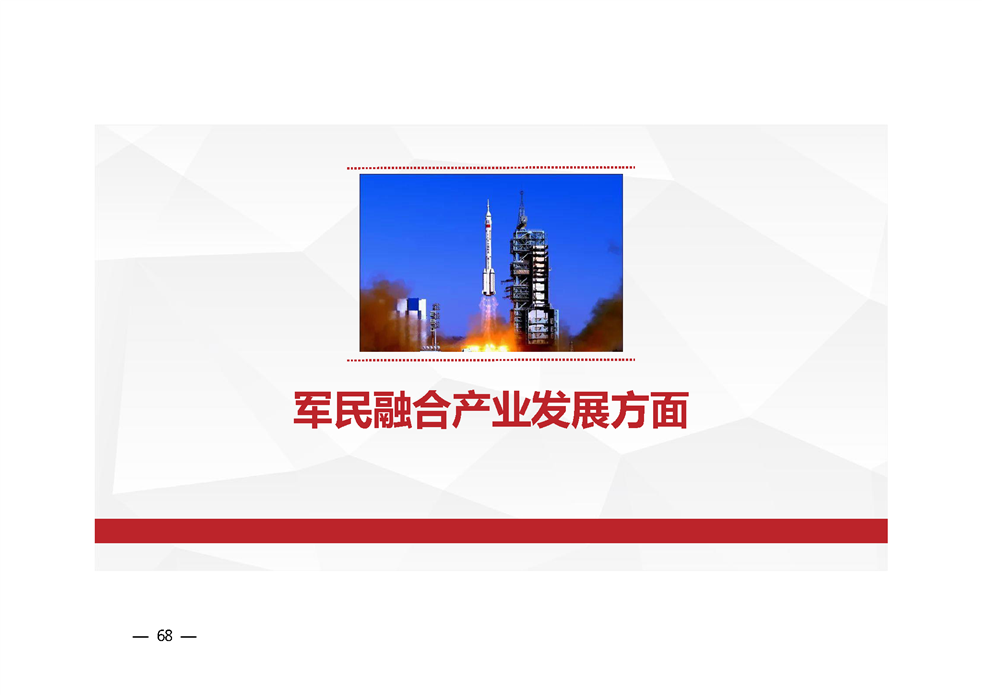 军民融合产业发展方面

— 68 —